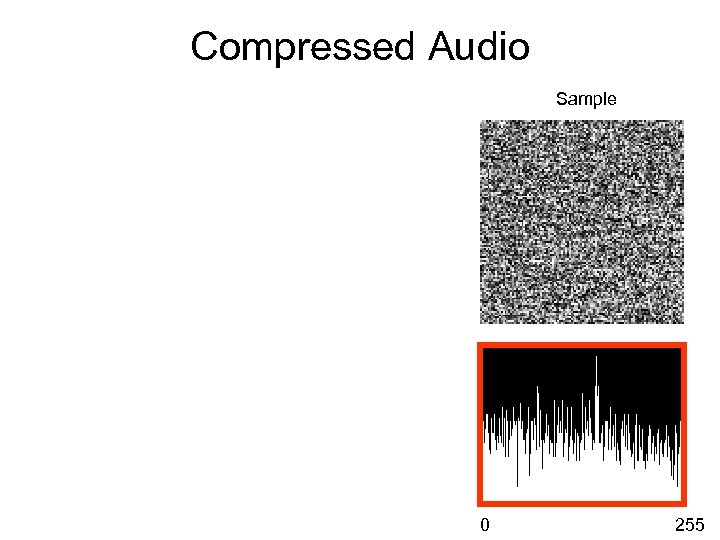 Compressed Audio

Sample

0

255